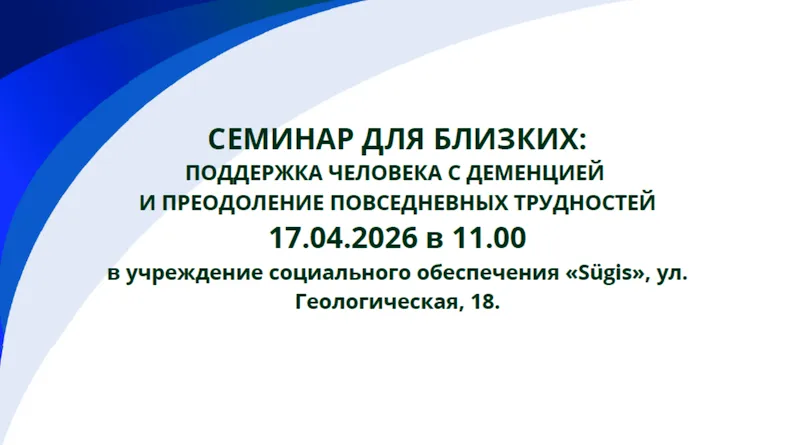 СЕМИНАР ДЛЯ БЛИЗКИХ:
ПОДДЕРЖКА ЧЕЛОВЕКА С ДЕМЕНЦИЕЙ
И ПРЕОДОЛЕНИЕ ПОВСЕДНЕВНЫХ ТРУДНОСТЕЙ
17.04.2026 в 11.00
в учреждение социального обеспечения «Sügis», ул. Геологическая, 18.